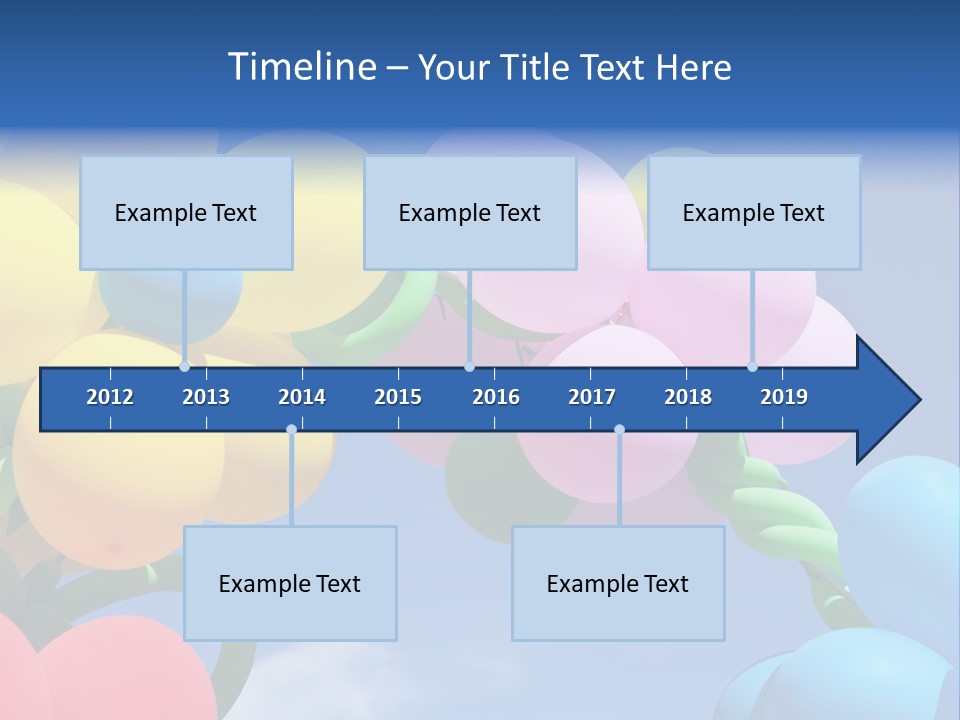 Timeline – Your Title Text Here

Example Text

Example Text

Example Text

2012 2013 2014 2015 2016 2017 2018 2019

Example Text

Example Text